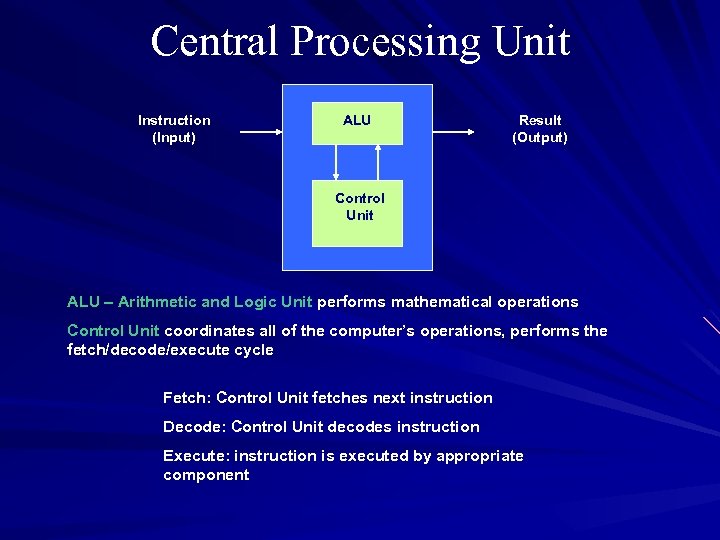 Central Processing Unit

Instruction (Input)

ALU

Control Unit

Result (Output)

ALU – Arithmetic and Logic Unit performs mathematical operations

Control Unit coordinates all of the computer's operations, performs the fetch/decode/execute cycle

Fetch: Control Unit fetches next instruction

Decode: Control Unit decodes instruction

Execute: instruction is executed by appropriate component